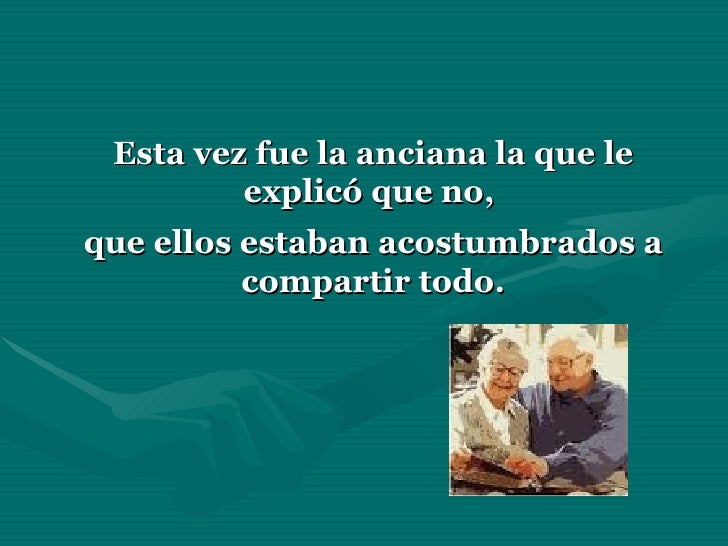 Esta vez fue la anciana la que le explicó que no,

que ellos estaban acostumbrados a compartir todo.